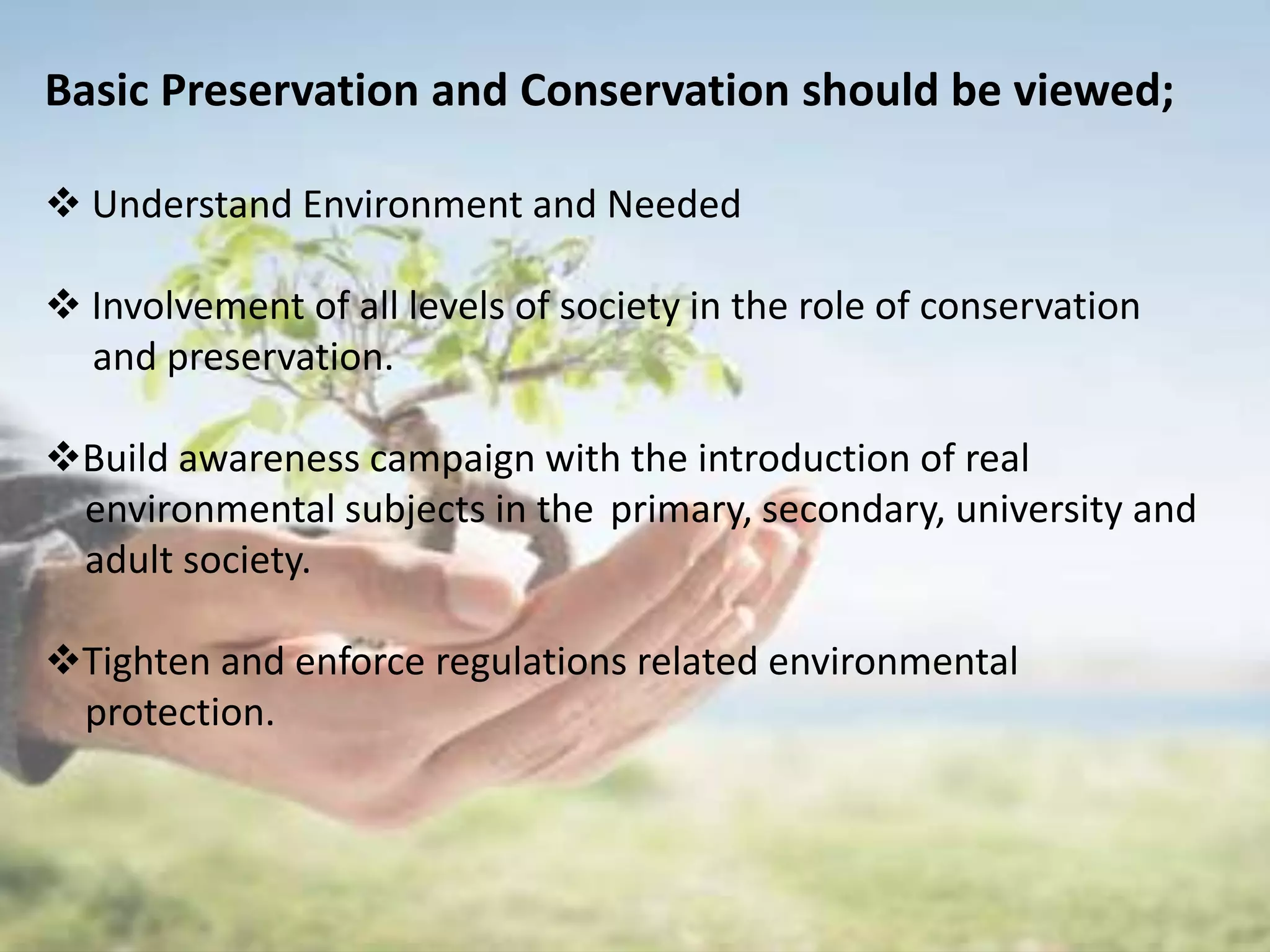 Basic Preservation and Conservation should be viewed;

❖ Understand Environment and Needed

❖ Involvement of all levels of society in the role of conservation and preservation.

❖Build awareness campaign with the introduction of real environmental subjects in the primary, secondary, university and adult society.

❖Tighten and enforce regulations related environmental protection.